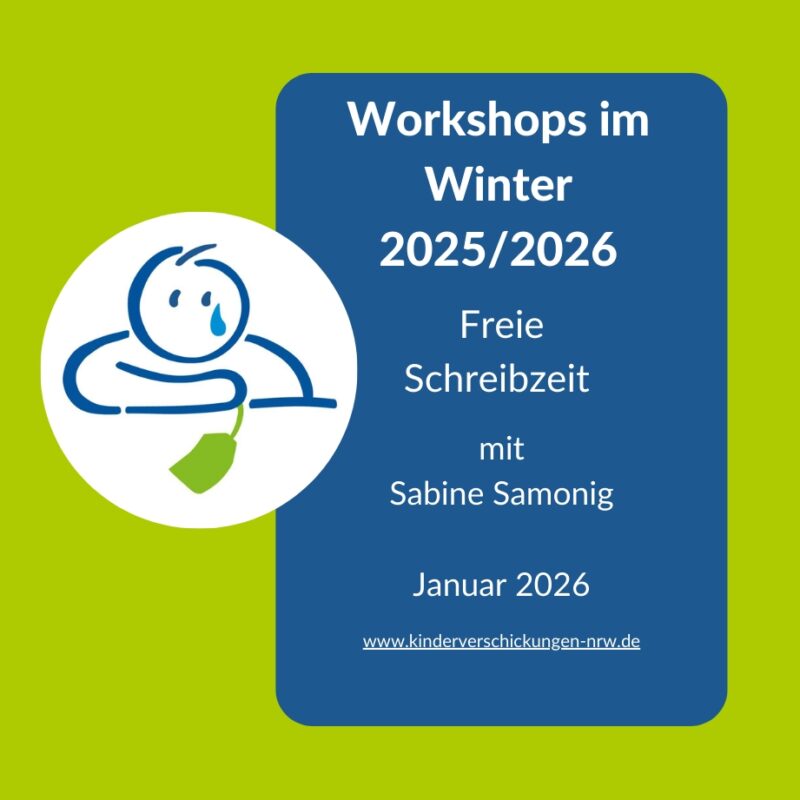 Workshops im Winter 2025/2026

Freie Schreibzeit

mit
Sabine Samonig

Januar 2026

www.kinderverschickungen-nrw.de